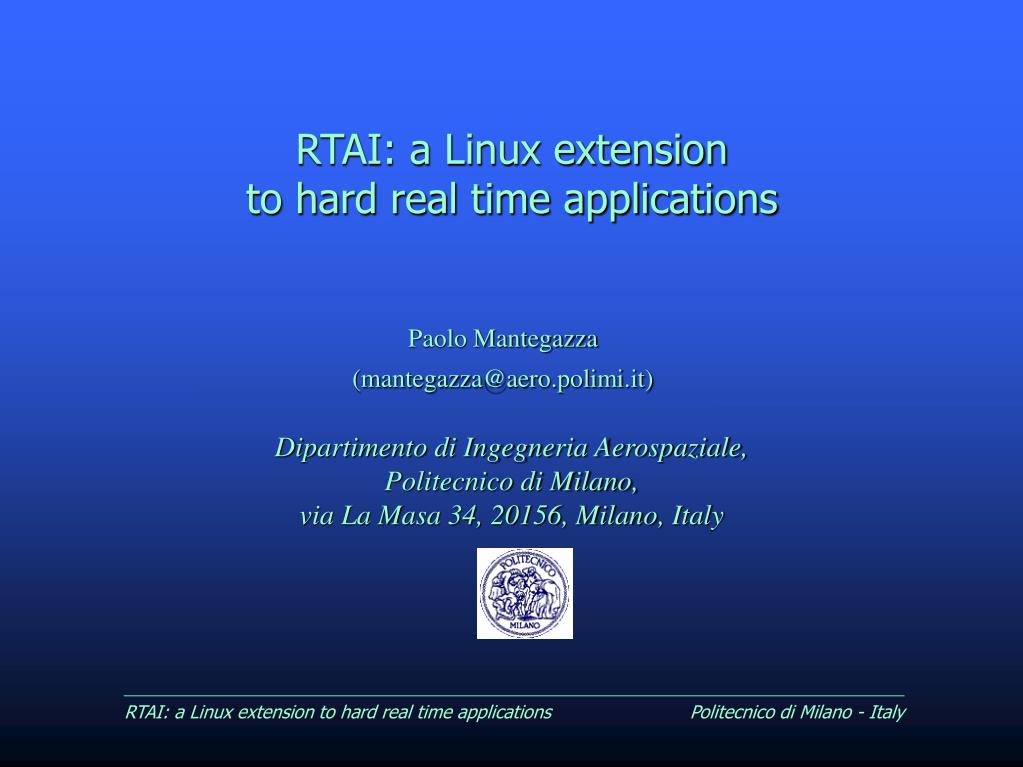 RTAI: a Linux extension
to hard real time applications

Paolo Mantegazza
(mantegazza@aero.polimi.it)

Dipartimento di Ingegneria Aerospaziale,
Politecnico di Milano,
via La Masa 34, 20156, Milano, Italy

POLITECNICO
MILANO

RTAI: a Linux extension to hard real time applications

Politecnico di Milano - Italy